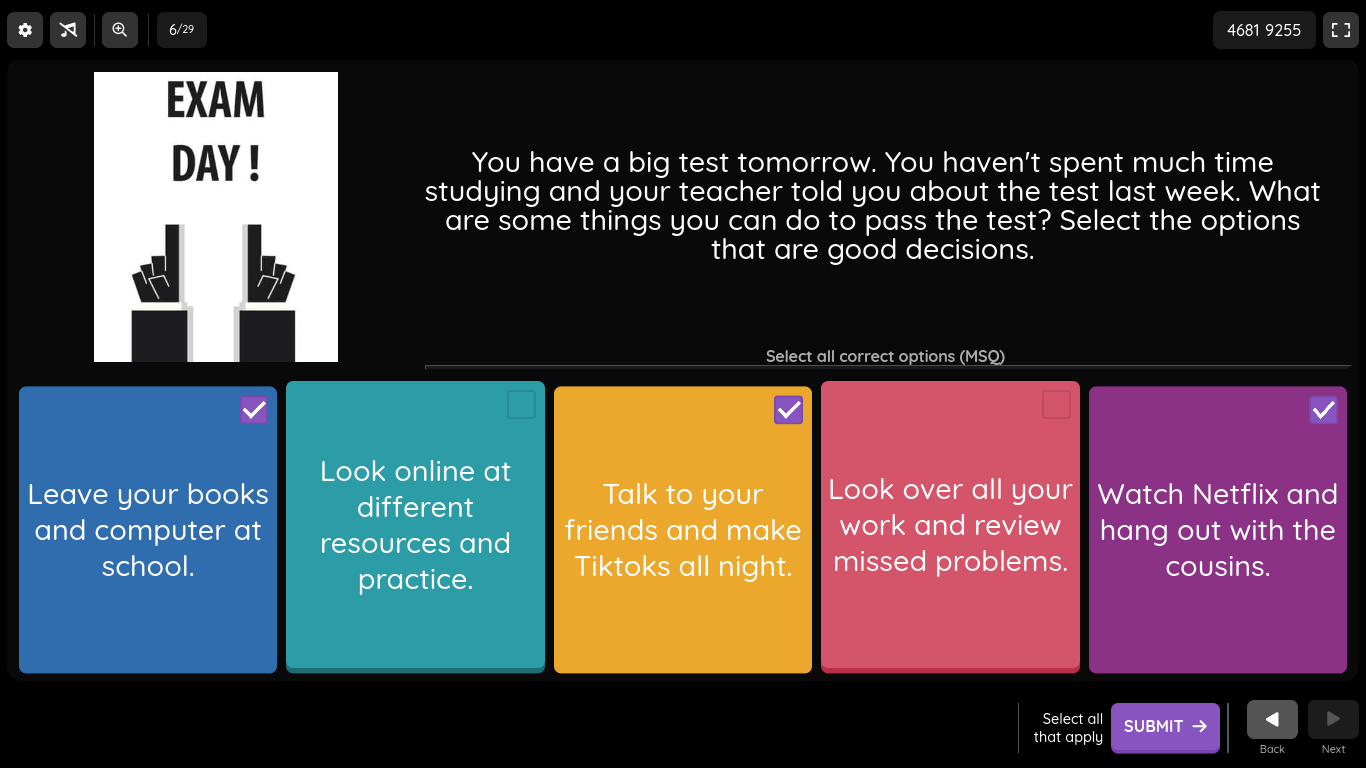 6/29

4681 9255

EXAM DAY !

You have a big test tomorrow. You haven't spent much time studying and your teacher told you about the test last week. What are some things you can do to pass the test? Select the options that are good decisions.

Select all correct options (MSQ)

Leave your books and computer at school.

Look online at different resources and practice.

Talk to your friends and make Tiktoks all night.

Look over all your work and review missed problems.

Watch Netflix and hang out with the cousins.

Select all that apply

SUBMIT

Back

Next